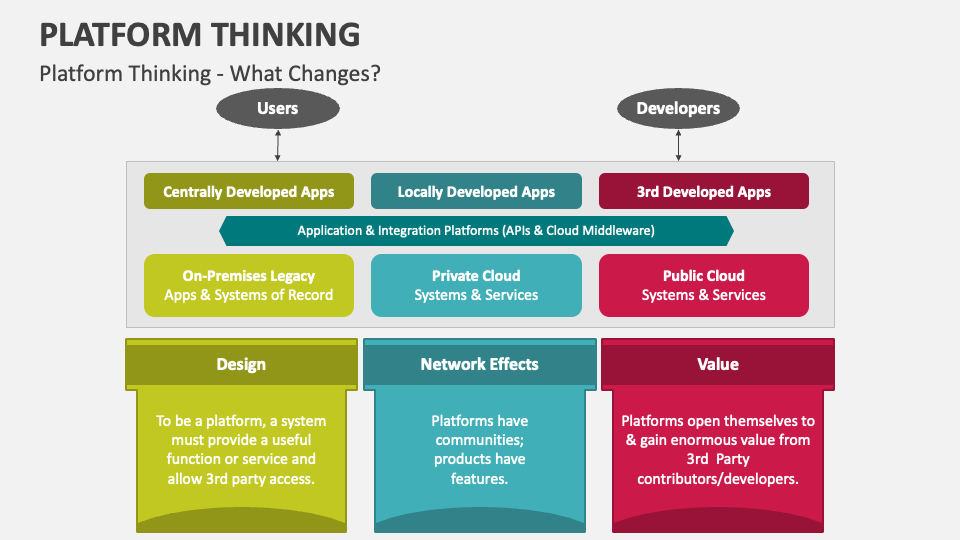 PLATFORM THINKING

Platform Thinking - What Changes?

Users

Developers

Centrally Developed Apps

Locally Developed Apps

3rd Developed Apps

Application & Integration Platforms (APIs & Cloud Middleware)

On-Premises Legacy Apps & Systems of Record

Private Cloud Systems & Services

Public Cloud Systems & Services

Design

To be a platform, a system must provide a useful function or service and allow 3rd party access.

Network Effects

Platforms have communities; products have features.

Value

Platforms open themselves to & gain enormous value from 3rd Party contributors/developers.